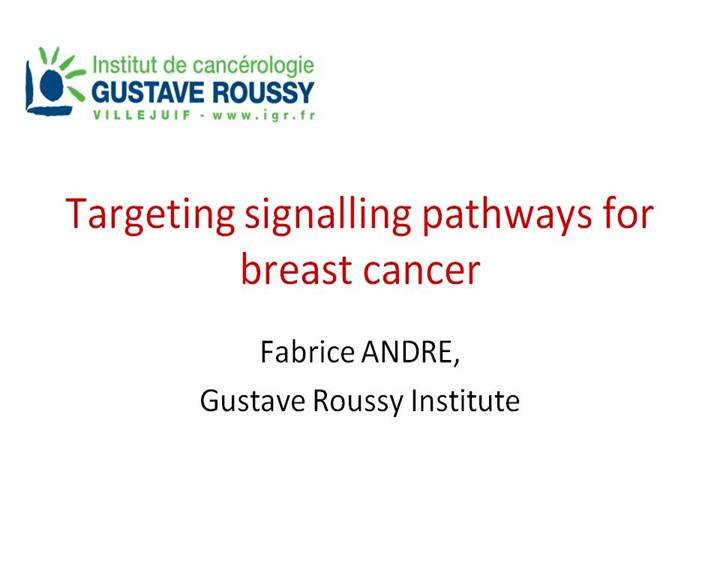 Institut de cancérologie
GUSTAVE ROUSSY
VILLEJUIF - www.igr.fr

Targeting signalling pathways for breast cancer

Fabrice ANDRE,
Gustave Roussy Institute